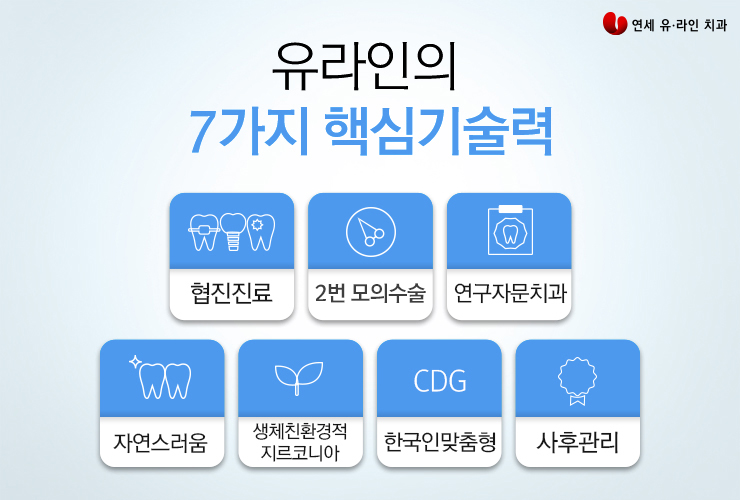 연세 유·라인 치과

유라인의
7가지 핵심기술력

협진진료

2번 모의수술

연구자문치과

자연스러움

생체친환경적
지르코니아

CDG

한국인맞춤형

사후관리